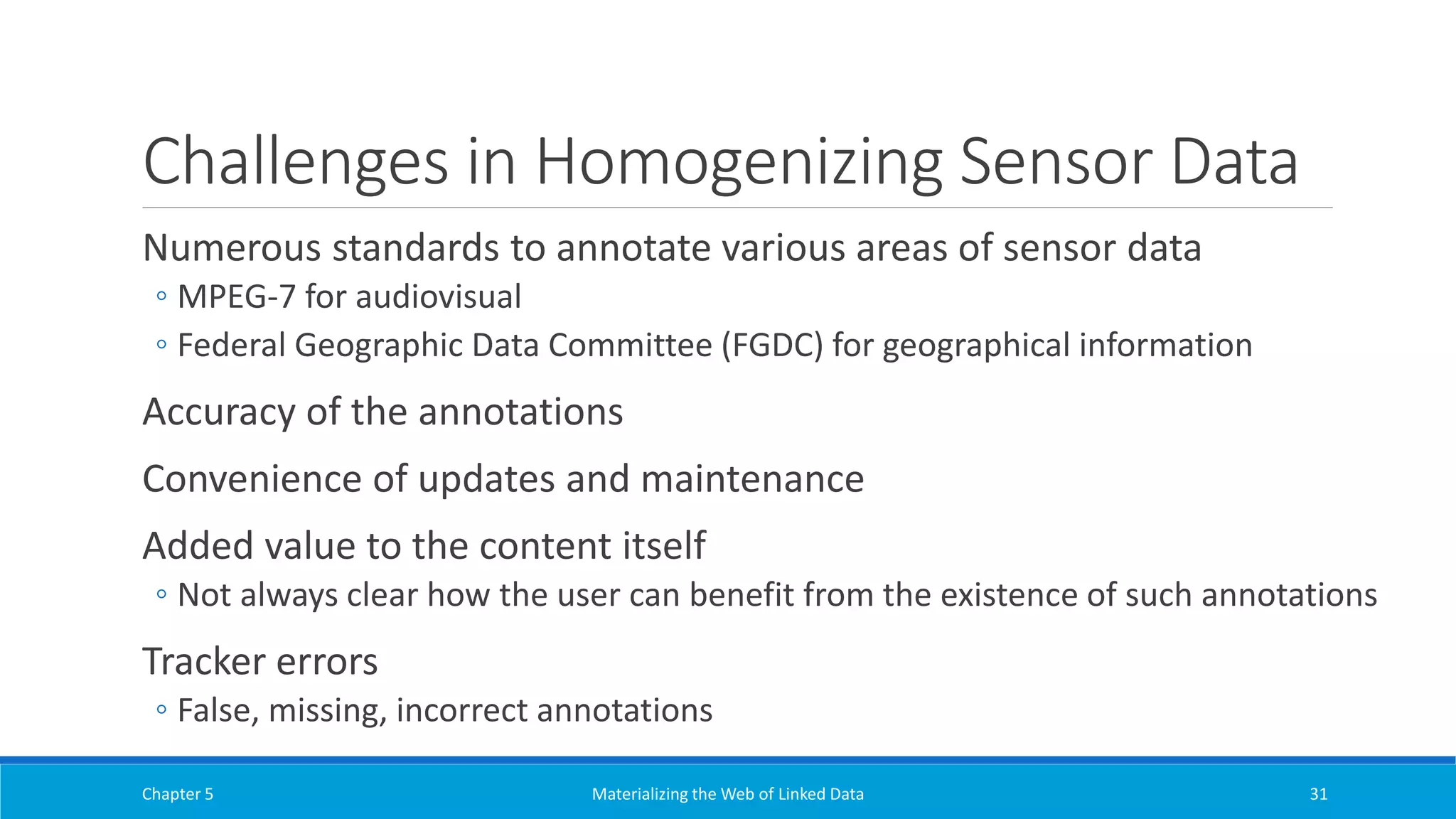 Challenges in Homogenizing Sensor Data

Numerous standards to annotate various areas of sensor data
◦ MPEG-7 for audiovisual
◦ Federal Geographic Data Committee (FGDC) for geographical information

Accuracy of the annotations

Convenience of updates and maintenance

Added value to the content itself
◦ Not always clear how the user can benefit from the existence of such annotations

Tracker errors
◦ False, missing, incorrect annotations

Chapter 5 Materializing the Web of Linked Data 31